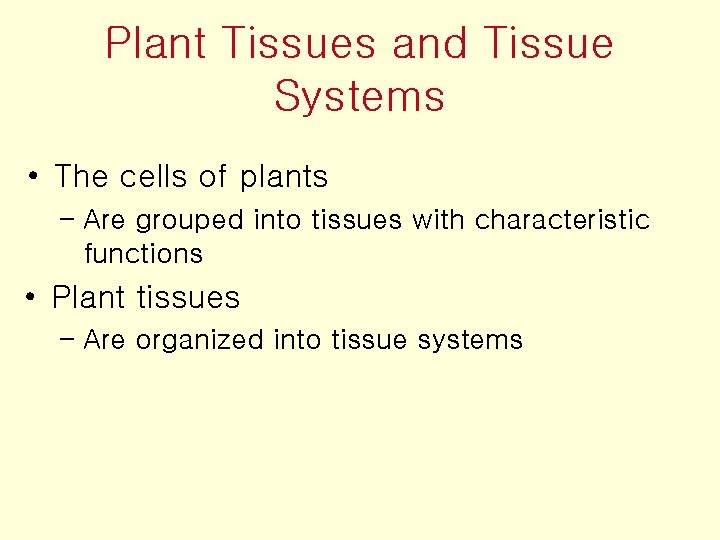 Plant Tissues and Tissue Systems

• The cells of plants
– Are grouped into tissues with characteristic functions

• Plant tissues
– Are organized into tissue systems